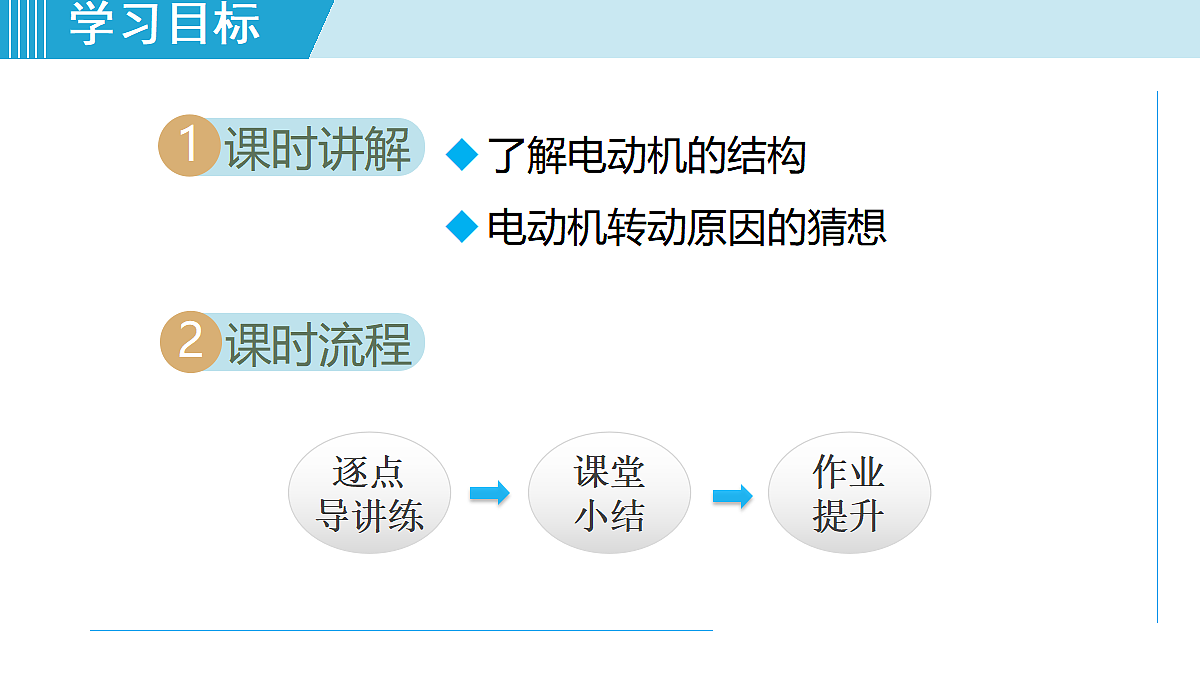 学习目标

1 课时讲解

◆ 了解电动机的结构

◆ 电动机转动原因的猜想

2 课时流程

逐点导讲练

课堂小结

作业提升